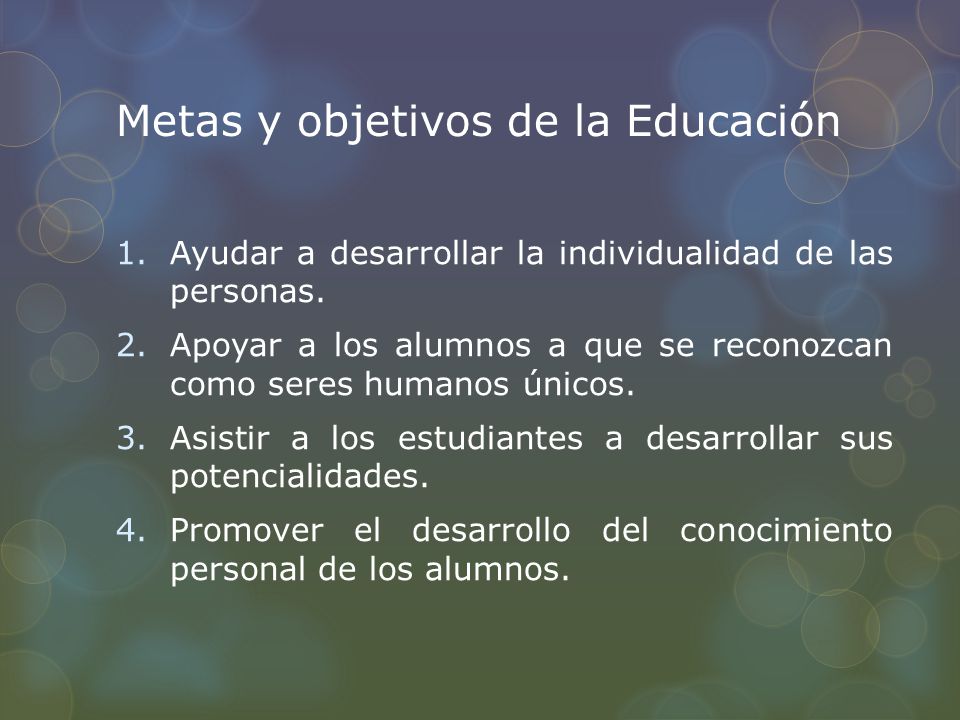 Metas y objetivos de la Educación

1. Ayudar a desarrollar la individualidad de las personas.
2. Apoyar a los alumnos a que se reconozcan como seres humanos únicos.
3. Asistir a los estudiantes a desarrollar sus potencialidades.
4. Promover el desarrollo del conocimiento personal de los alumnos.